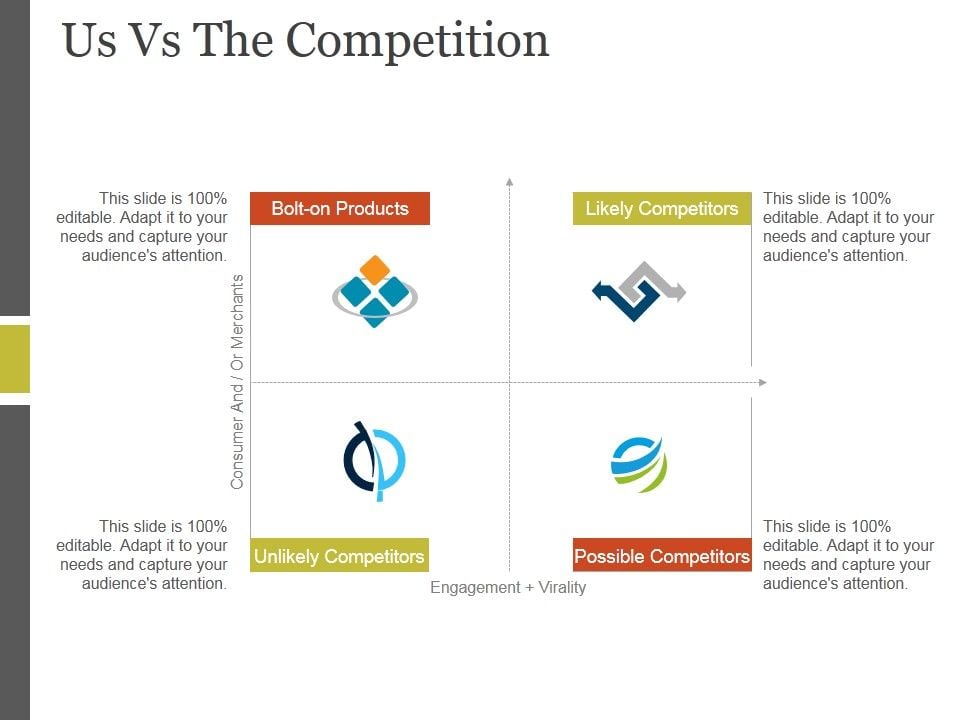 Us Vs The Competition

This slide is 100% editable. Adapt it to your needs and capture your audience's attention.

Bolt-on Products

Likely Competitors

This slide is 100% editable. Adapt it to your needs and capture your audience's attention.

Consumer And / Or Merchants

This slide is 100% editable. Adapt it to your needs and capture your audience's attention.

Unlikely Competitors

Possible Competitors

This slide is 100% editable. Adapt it to your needs and capture your audience's attention.

Engagement + Virality